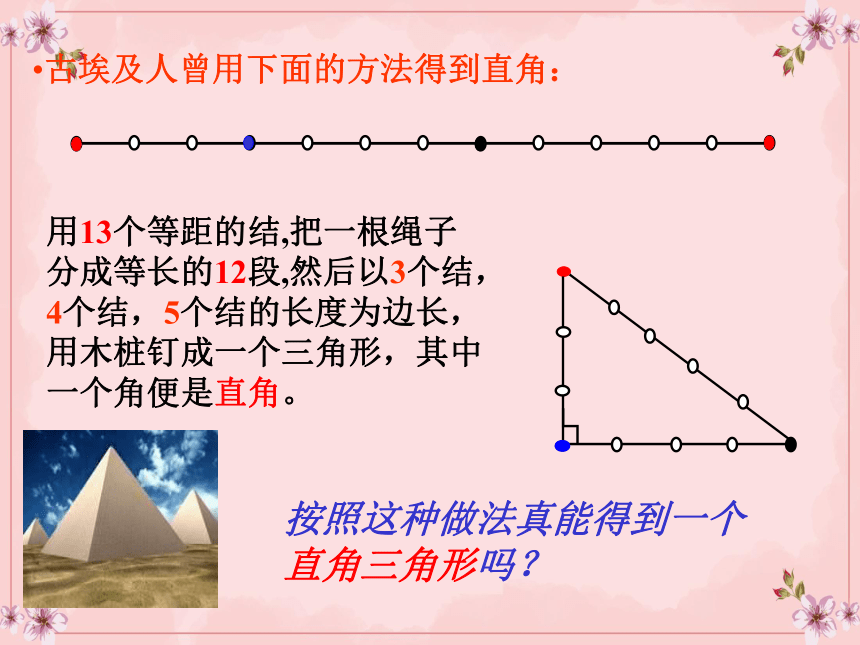 •古埃及人曾用下面的方法得到直角：

用13个等距的结,把一根绳子分成等长的12段,然后以3个结，4个结，5个结的长度为边长，用木桩钉成一个三角形，其中一个角便是直角。

按照这种做法真能得到一个直角三角形吗？